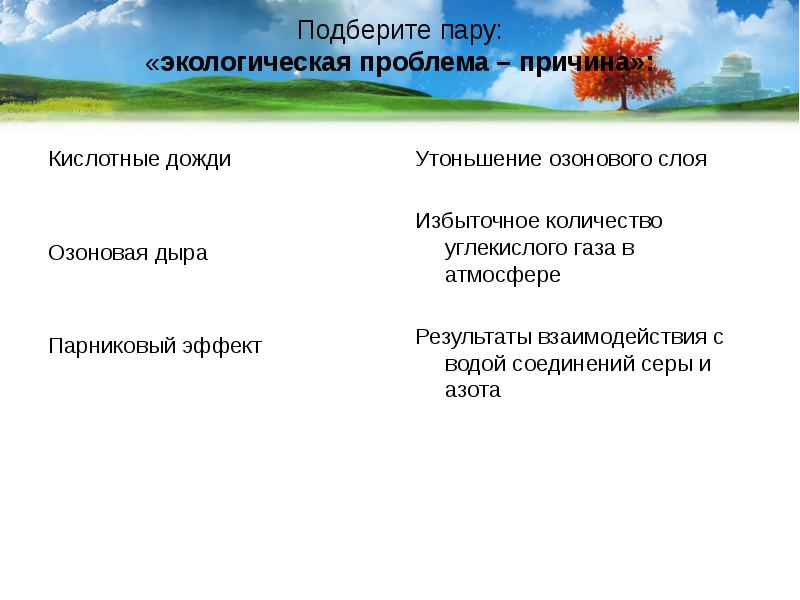 Подберите пару:
«экологическая проблема – причина»:

Кислотные дожди

Озоновая дыра

Парниковый эффект

Утоньшение озонового слоя

Избыточное количество углекислого газа в атмосфере

Результаты взаимодействия с водой соединений серы и азота